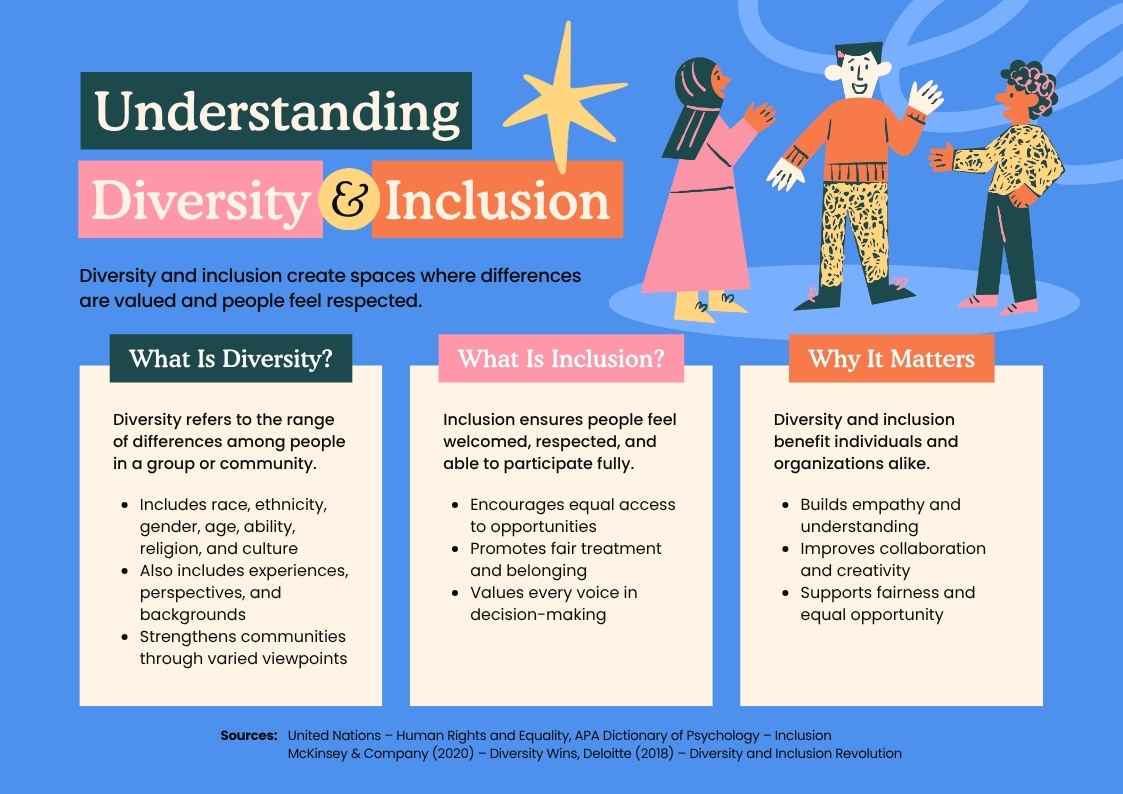 Understanding

Diversity & Inclusion

Diversity and inclusion create spaces where differences are valued and people feel respected.

What Is Diversity?

Diversity refers to the range of differences among people in a group or community.

- Includes race, ethnicity, gender, age, ability, religion, and culture
- Also includes experiences, perspectives, and backgrounds
- Strengthens communities through varied viewpoints

What Is Inclusion?

Inclusion ensures people feel welcomed, respected, and able to participate fully.

- Encourages equal access to opportunities
- Promotes fair treatment and belonging
- Values every voice in decision-making

Why It Matters

Diversity and inclusion benefit individuals and organizations alike.

- Builds empathy and understanding
- Improves collaboration and creativity
- Supports fairness and equal opportunity

Sources: United Nations – Human Rights and Equality, APA Dictionary of Psychology – Inclusion
McKinsey & Company (2020) – Diversity Wins, Deloitte (2018) – Diversity and Inclusion Revolution